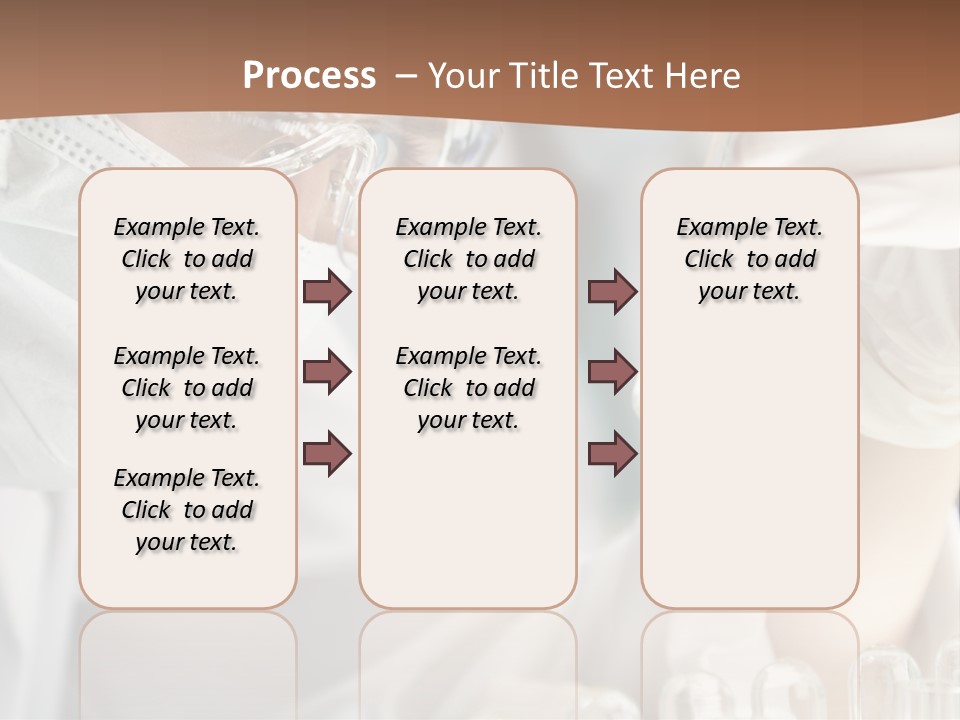 Process – Your Title Text Here

Example Text. Click to add your text.

Example Text. Click to add your text.

Example Text. Click to add your text.

Example Text. Click to add your text.

Example Text. Click to add your text.

Example Text. Click to add your text.